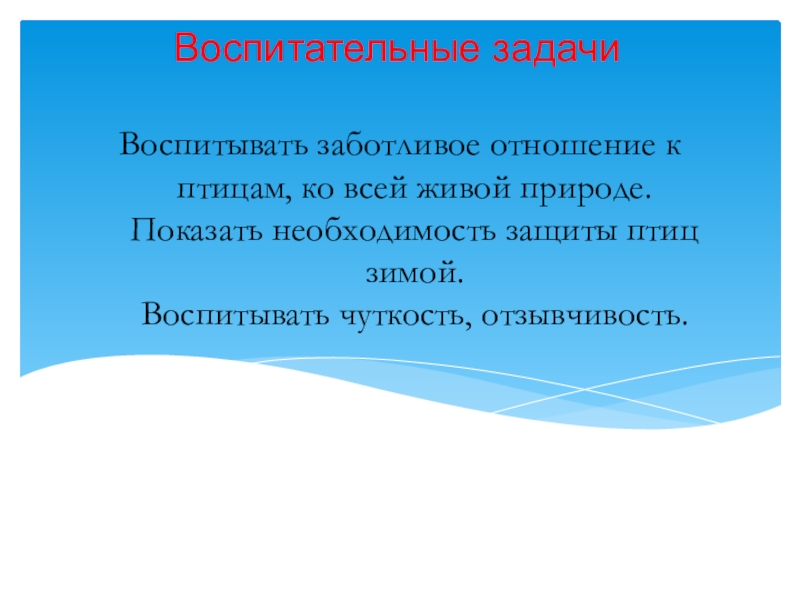 Воспитательные задачи

Воспитывать заботливое отношение к птицам, ко всей живой природе.
Показать необходимость защиты птиц зимой.
Воспитывать чуткость, отзывчивость.